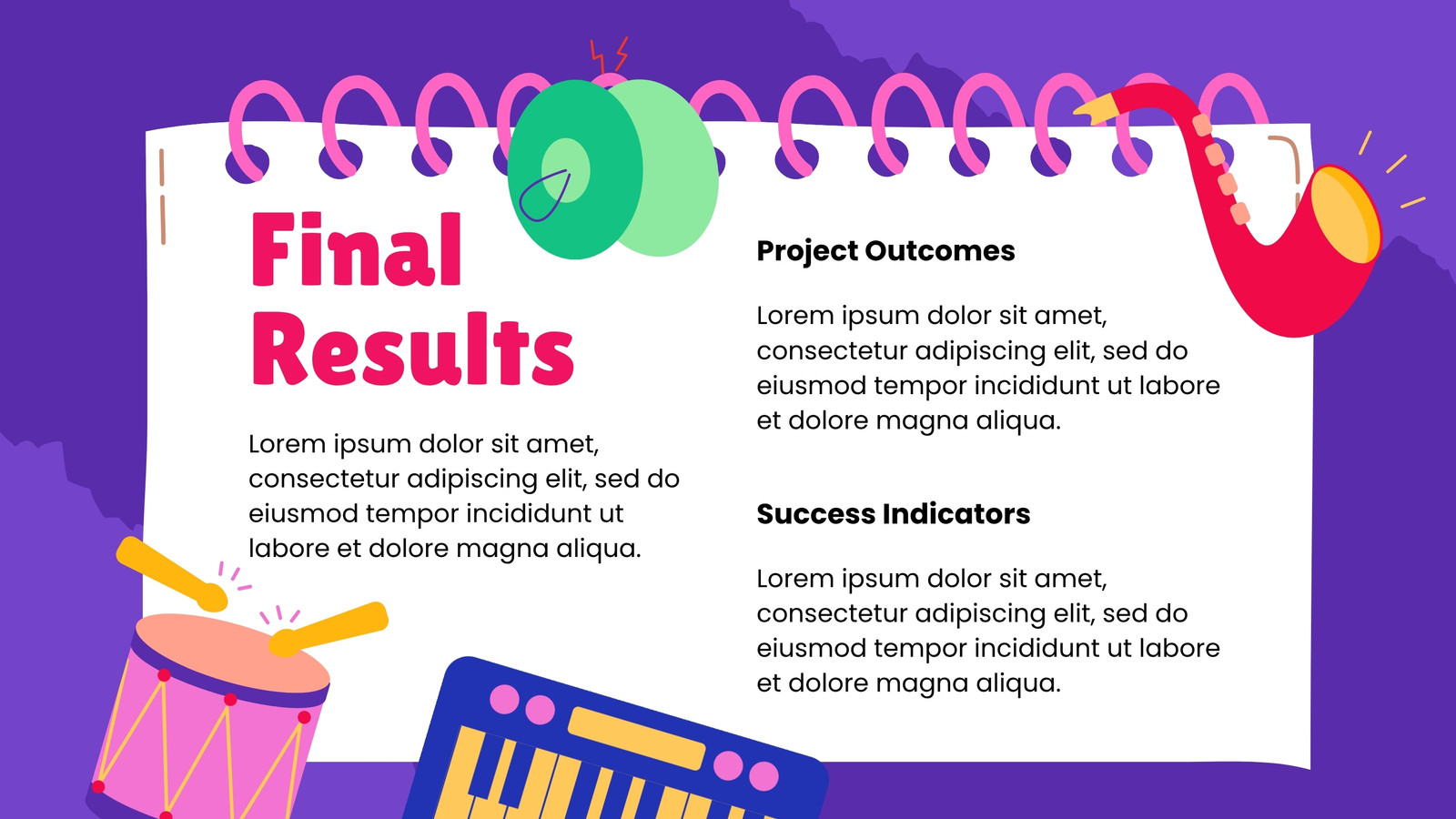 Final Results

Lorem ipsum dolor sit amet, consectetur adipiscing elit, sed do eiusmod tempor incididunt ut labore et dolore magna aliqua.

Project Outcomes

Lorem ipsum dolor sit amet, consectetur adipiscing elit, sed do eiusmod tempor incididunt ut labore et dolore magna aliqua.

Success Indicators

Lorem ipsum dolor sit amet, consectetur adipiscing elit, sed do eiusmod tempor incididunt ut labore et dolore magna aliqua.